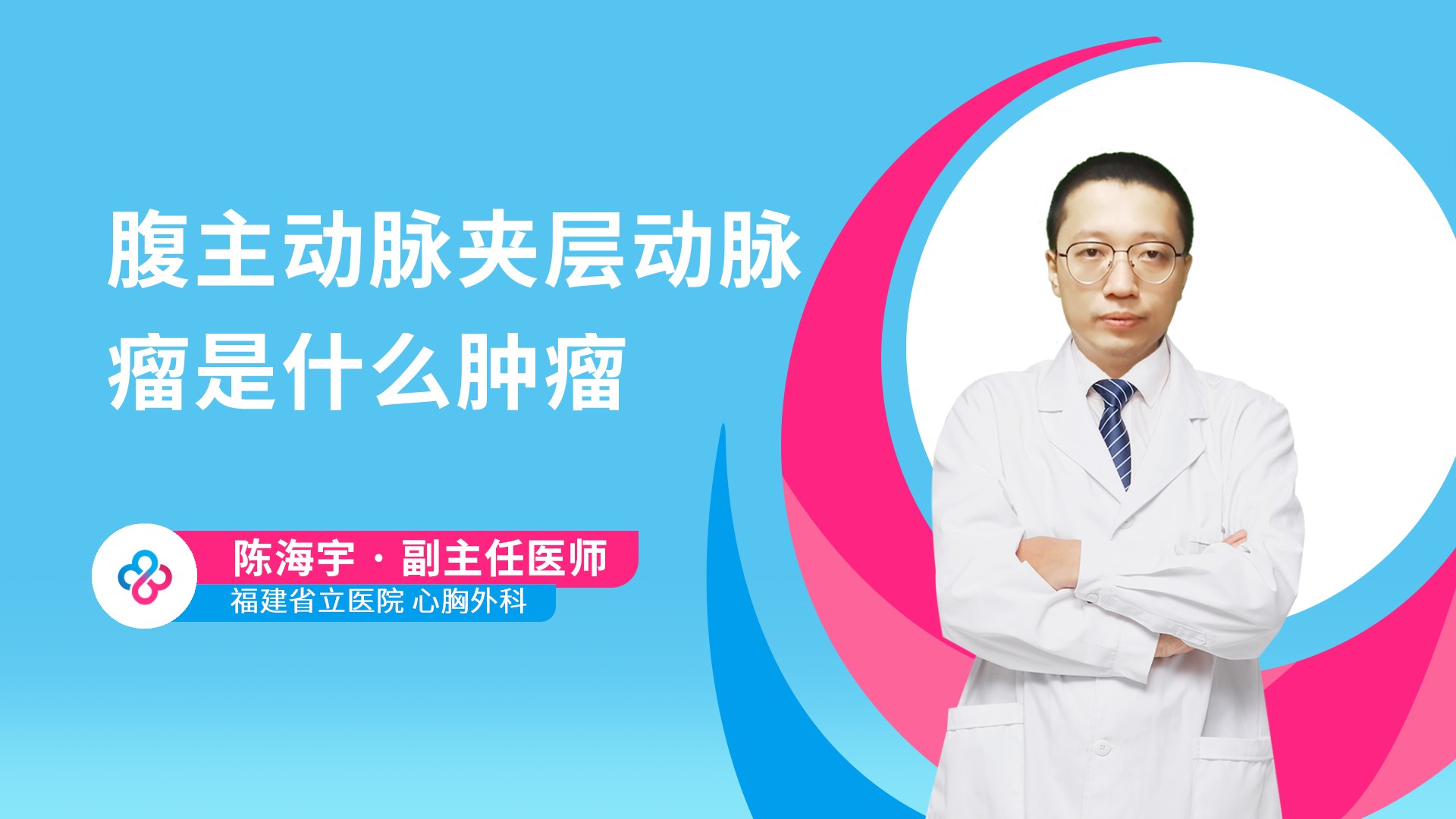 腹主动脉夹层动脉瘤是什么肿瘤

陈海宇 · 副主任医师
福建省立医院 心胸外科